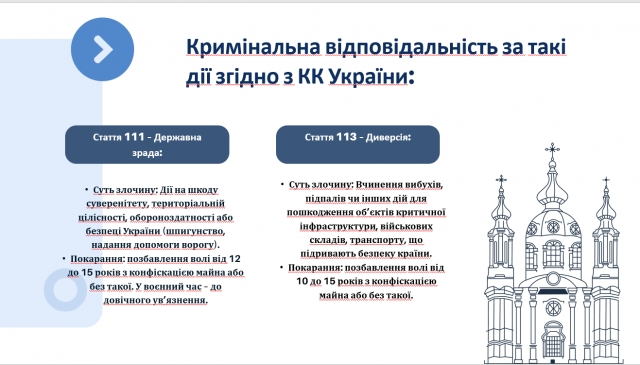 Кримінальна відповідальність за такі дії згідно з КК України:

Стаття 111 - Державна зрада:

• Суть злочину: Дії на шкоду суверенітету, територіальній цілісності, обороноздатності або безпеці України (шпигунство, надання допомоги ворогу).
• Покарання: позбавлення волі від 12 до 15 років з конфіскацією майна або без такої. У воєнний час – до довічного ув'язнення.

Стаття 113 - Диверсія:

• Суть злочину: Вчинення вибухів, підпалів чи інших дій для пошкодження об'єктів критичної інфраструктури, військових складів, транспорту, що підривають безпеку країни.
• Покарання: позбавлення волі від 10 до 15 років з конфіскацією майна або без такої.